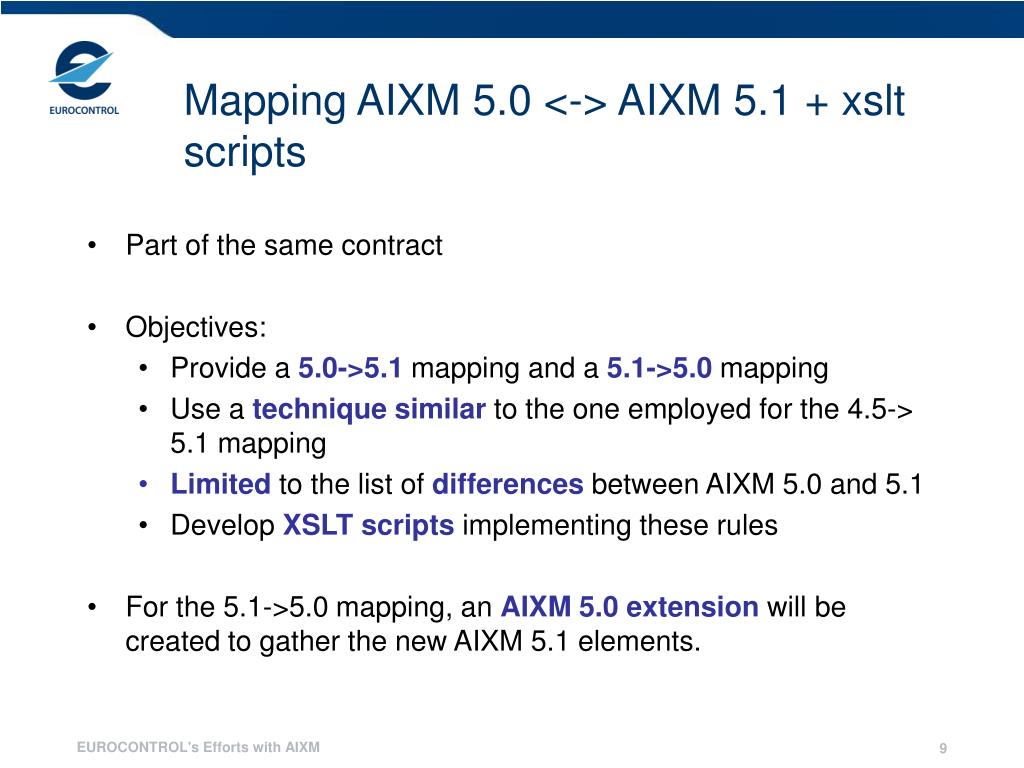 EUROCONTROL

Mapping AIXM 5.0 <-> AIXM 5.1 + xslt scripts

• Part of the same contract

• Objectives:
  • Provide a 5.0->5.1 mapping and a 5.1->5.0 mapping
  • Use a technique similar to the one employed for the 4.5-> 5.1 mapping
  • Limited to the list of differences between AIXM 5.0 and 5.1
  • Develop XSLT scripts implementing these rules

• For the 5.1->5.0 mapping, an AIXM 5.0 extension will be created to gather the new AIXM 5.1 elements.

EUROCONTROL's Efforts with AIXM

9